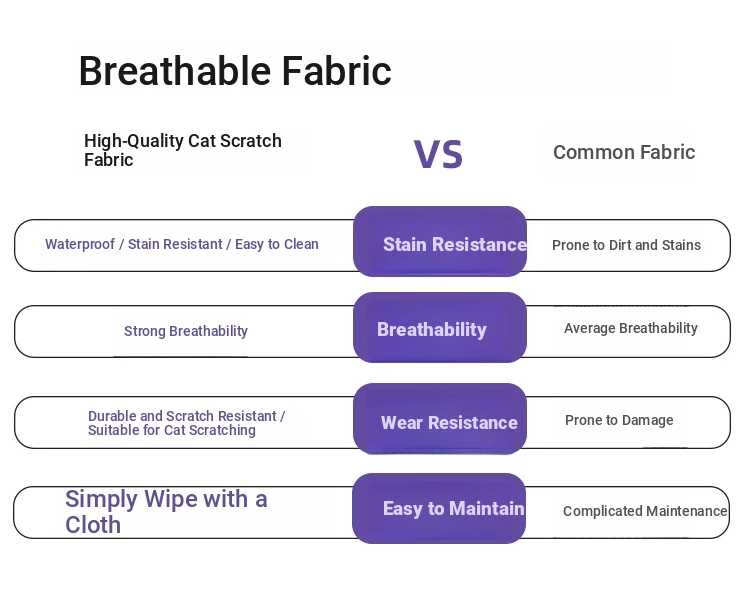 Breathable Fabric

High-Quality Cat Scratch Fabric

VS

Common Fabric

Waterproof / Stain Resistant / Easy to Clean

Stain Resistance

Prone to Dirt and Stains

Strong Breathability

Breathability

Average Breathability

Durable and Scratch Resistant / Suitable for Cat Scratching

Wear Resistance

Prone to Damage

Simply Wipe with a Cloth

Easy to Maintain

Complicated Maintenance